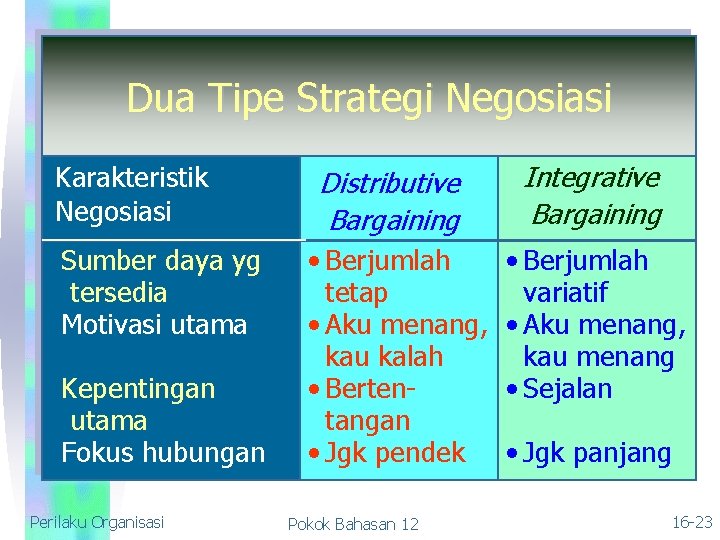 Dua Tipe Strategi Negosiasi

| Karakteristik Negosiasi | Distributive Bargaining | Integrative Bargaining |
|---|---|---|
| Sumber daya yg tersedia | • Berjumlah tetap | • Berjumlah variatif |
| Motivasi utama | • Aku menang, kau kalah | • Aku menang, kau menang |
| Kepentingan utama | • Bertentangan | • Sejalan |
| Fokus hubungan | • Jgk pendek | • Jgk panjang |

Perilaku Organisasi

Pokok Bahasan 12

16-23